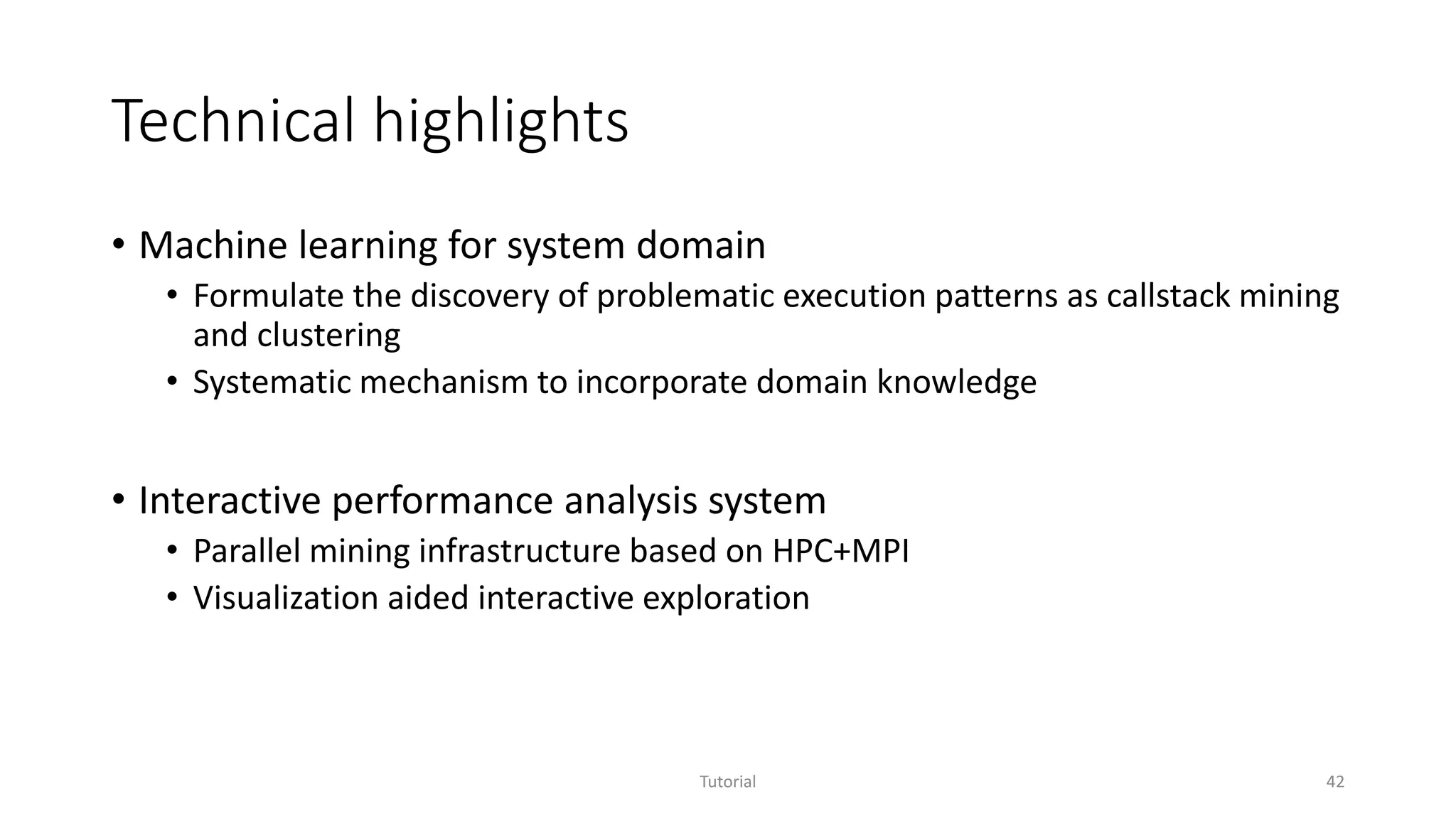 Technical highlights

• Machine learning for system domain
  • Formulate the discovery of problematic execution patterns as callstack mining and clustering
  • Systematic mechanism to incorporate domain knowledge

• Interactive performance analysis system
  • Parallel mining infrastructure based on HPC+MPI
  • Visualization aided interactive exploration

Tutorial

42